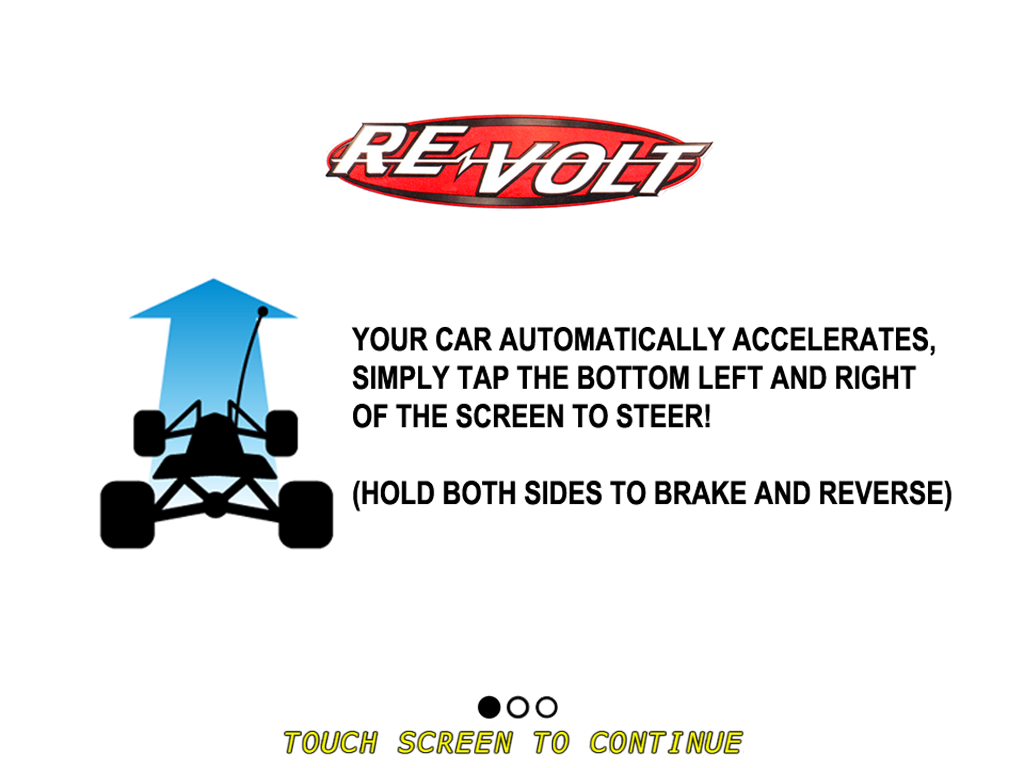 RE-VOLT

YOUR CAR AUTOMATICALLY ACCELERATES, SIMPLY TAP THE BOTTOM LEFT AND RIGHT OF THE SCREEN TO STEER!

(HOLD BOTH SIDES TO BRAKE AND REVERSE)

TOUCH SCREEN TO CONTINUE